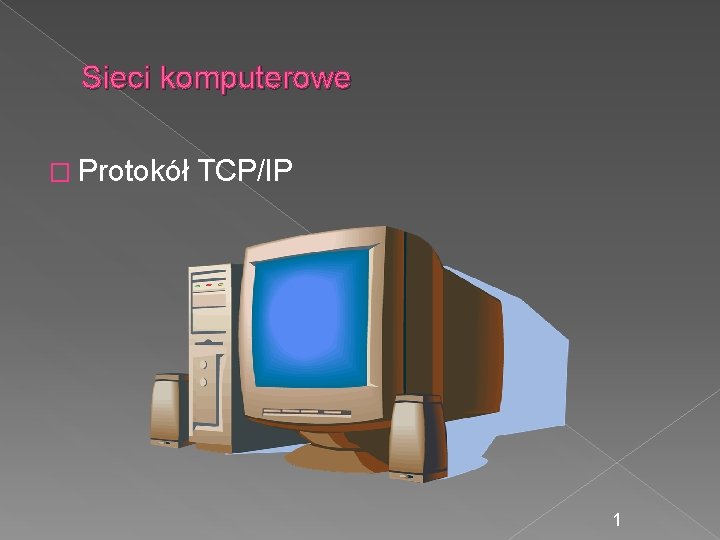 Sieci komputerowe

□ Protokół TCP/IP

1